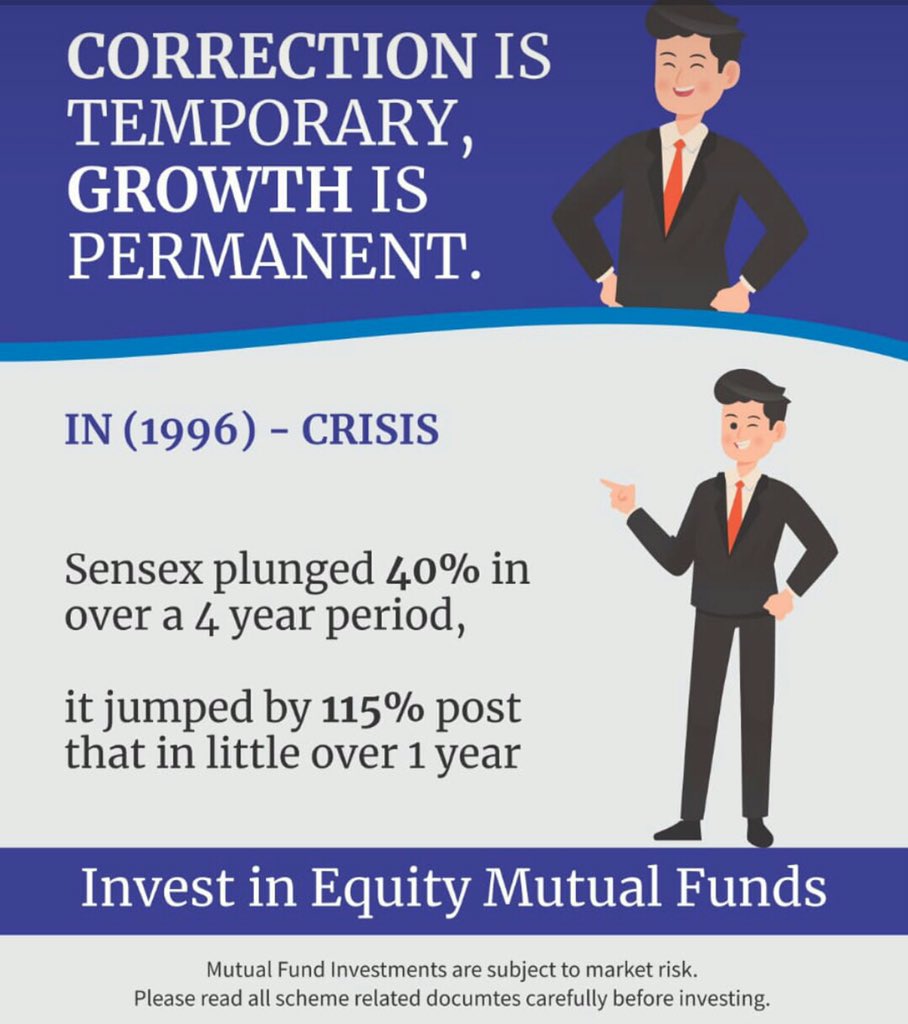 CORRECTION IS TEMPORARY, GROWTH IS PERMANENT.

IN (1996) - CRISIS

Sensex plunged 40% in over a 4 year period,

it jumped by 115% post that in little over 1 year

Invest in Equity Mutual Funds

Mutual Fund Investments are subject to market risk.
Please read all scheme related documtes carefully before investing.